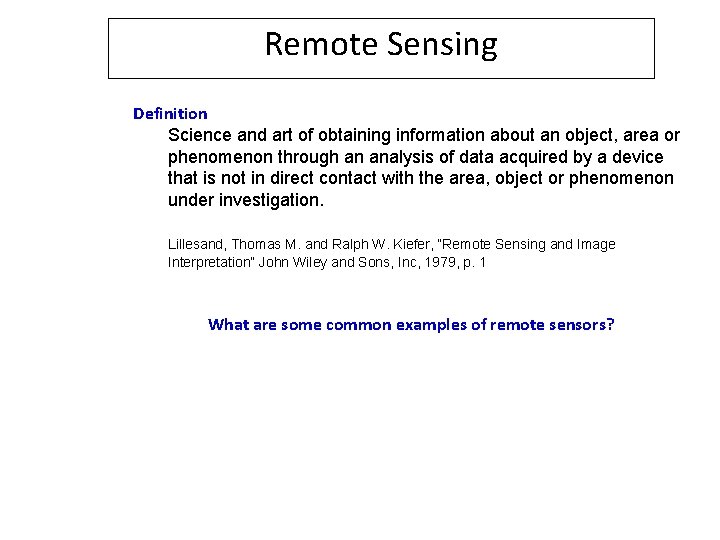 Remote Sensing

Definition

Science and art of obtaining information about an object, area or phenomenon through an analysis of data acquired by a device that is not in direct contact with the area, object or phenomenon under investigation.

Lillesand, Thomas M. and Ralph W. Kiefer, "Remote Sensing and Image Interpretation" John Wiley and Sons, Inc, 1979, p. 1

What are some common examples of remote sensors?